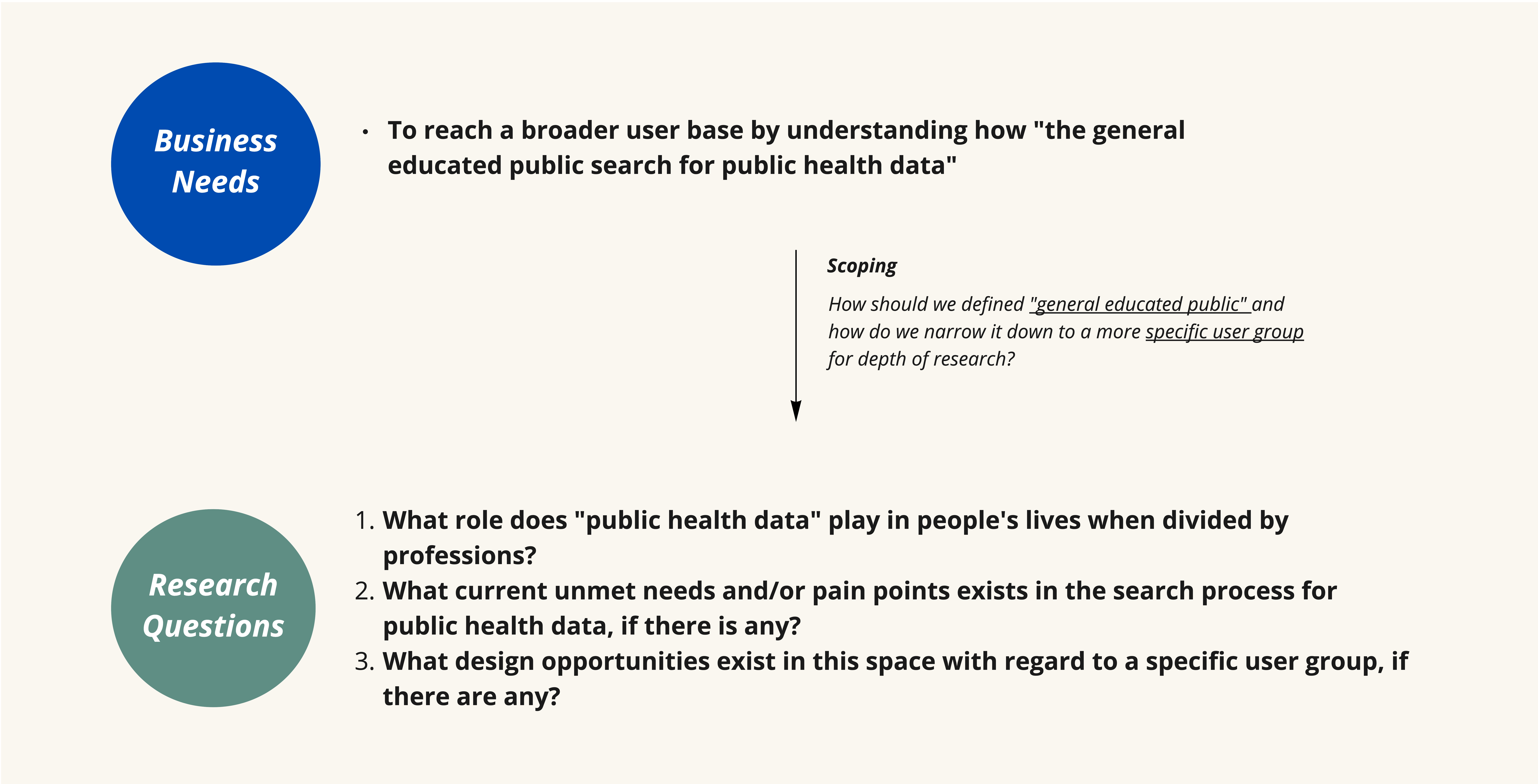 Business Needs

• To reach a broader user base by understanding how "the general educated public search for public health data"

Scoping

How should we defined "general educated public" and how do we narrow it down to a more specific user group for depth of research?

Research Questions

1. What role does "public health data" play in people's lives when divided by professions?
2. What current unmet needs and/or pain points exists in the search process for public health data, if there is any?
3. What design opportunities exist in this space with regard to a specific user group, if there are any?